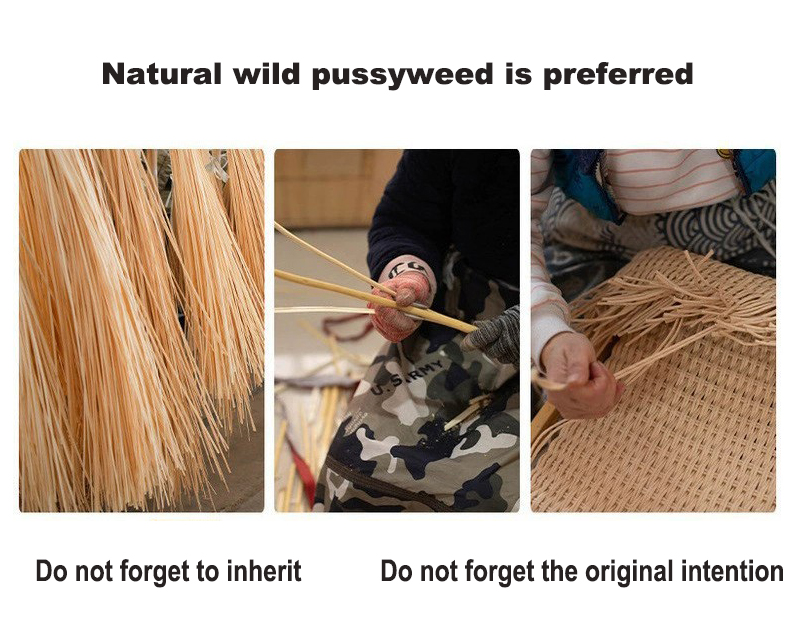 Natural wild pussyweed is preferred

U.S.ARMY

Do not forget to inherit

Do not forget the original intention